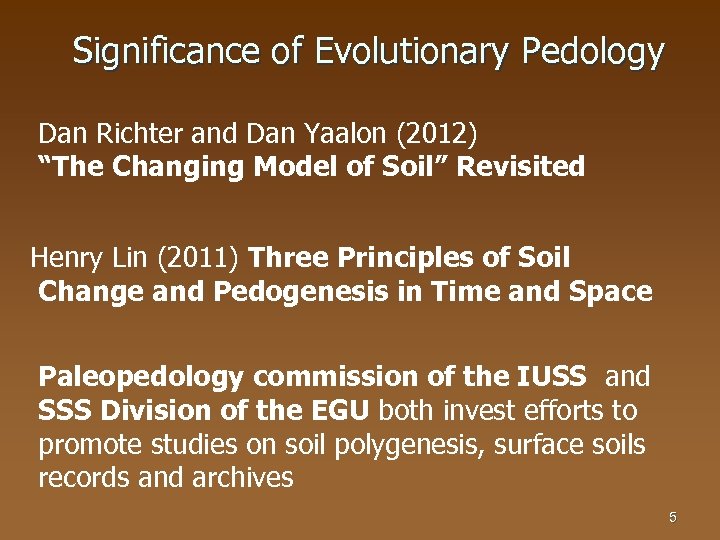 Significance of Evolutionary Pedology

Dan Richter and Dan Yaalon (2012)
“The Changing Model of Soil” Revisited

Henry Lin (2011) Three Principles of Soil Change and Pedogenesis in Time and Space

Paleopedology commission of the IUSS and SSS Division of the EGU both invest efforts to promote studies on soil polygenesis, surface soils records and archives

5